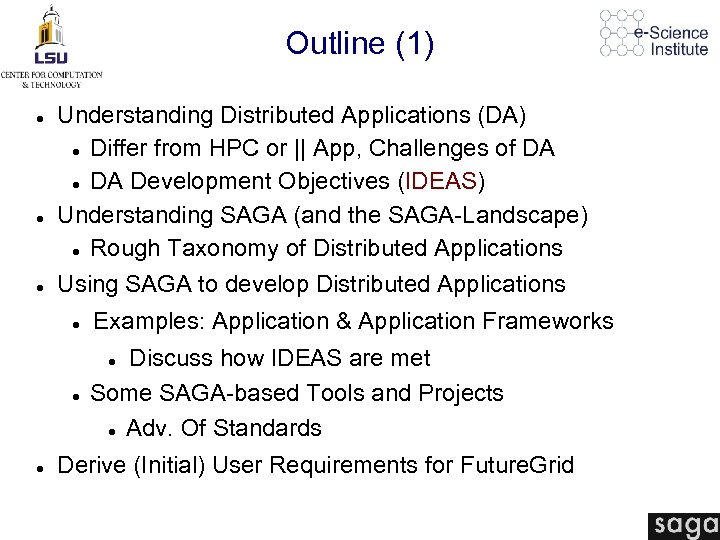 LSU
CENTER FOR COMPUTATION & TECHNOLOGY

Outline (1)

e-Science Institute

- Understanding Distributed Applications (DA)
  - Differ from HPC or || App, Challenges of DA
  - DA Development Objectives (IDEAS)
- Understanding SAGA (and the SAGA-Landscape)
  - Rough Taxonomy of Distributed Applications
- Using SAGA to develop Distributed Applications
  - Examples: Application & Application Frameworks
    - Discuss how IDEAS are met
  - Some SAGA-based Tools and Projects
    - Adv. Of Standards
- Derive (Initial) User Requirements for FutureGrid

saga